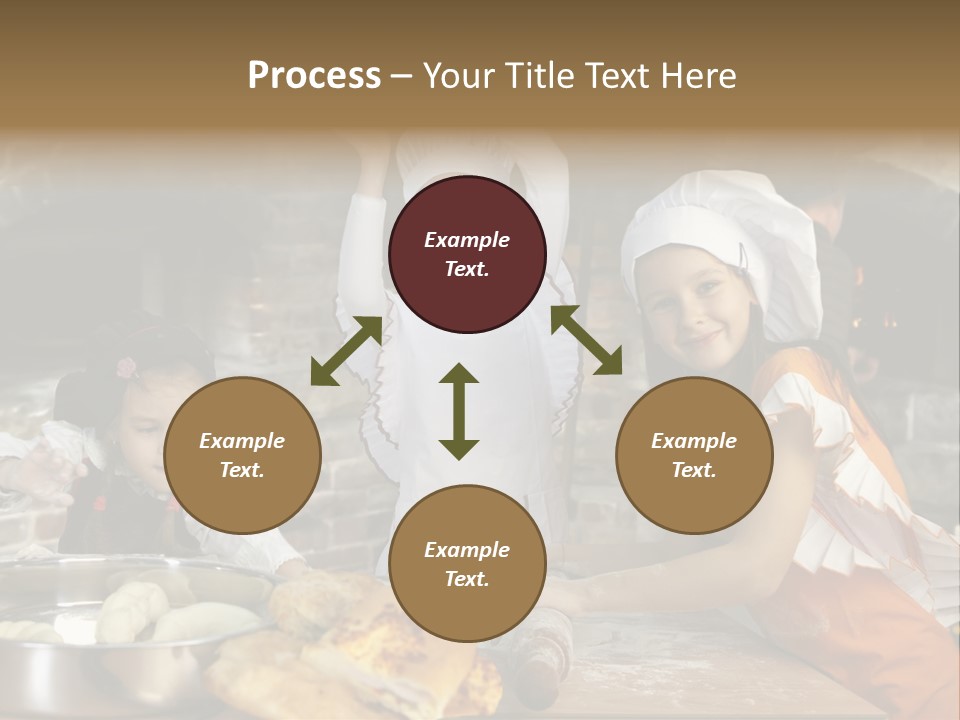 Process – Your Title Text Here

Example Text.

Example Text.

Example Text.

Example Text.